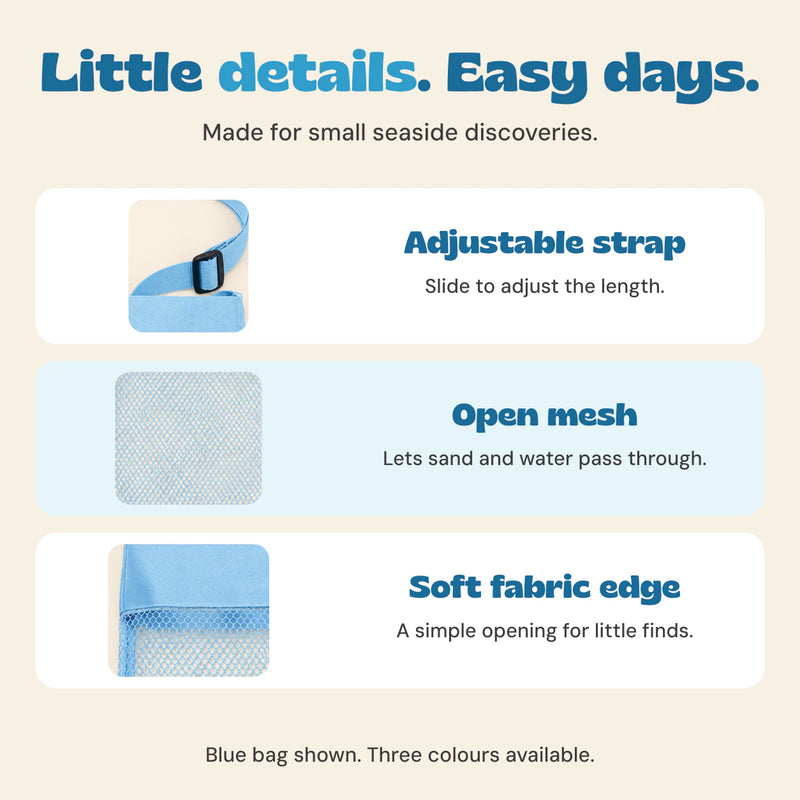 Little details. Easy days.

Made for small seaside discoveries.

Adjustable strap

Slide to adjust the length.

Open mesh

Lets sand and water pass through.

Soft fabric edge

A simple opening for little finds.

Blue bag shown. Three colours available.